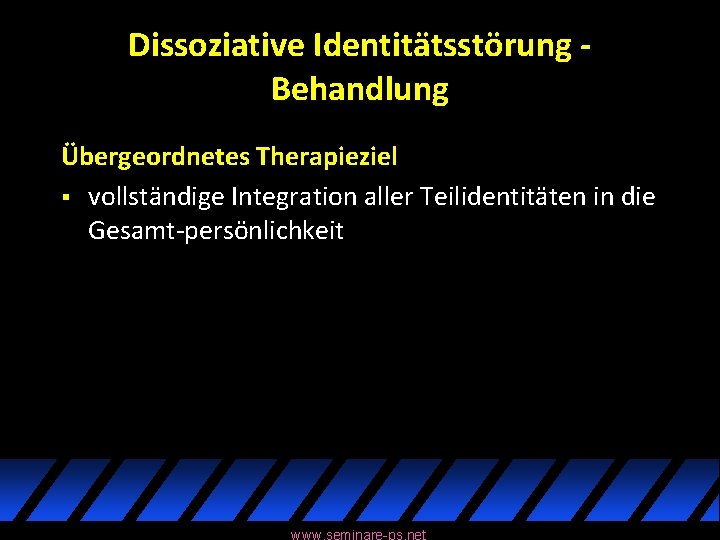 Dissoziative Identitätsstörung - Behandlung

Übergeordnetes Therapieziel

▪ vollständige Integration aller Teilidentitäten in die Gesamt-persönlichkeit

www.seminare-ps.net